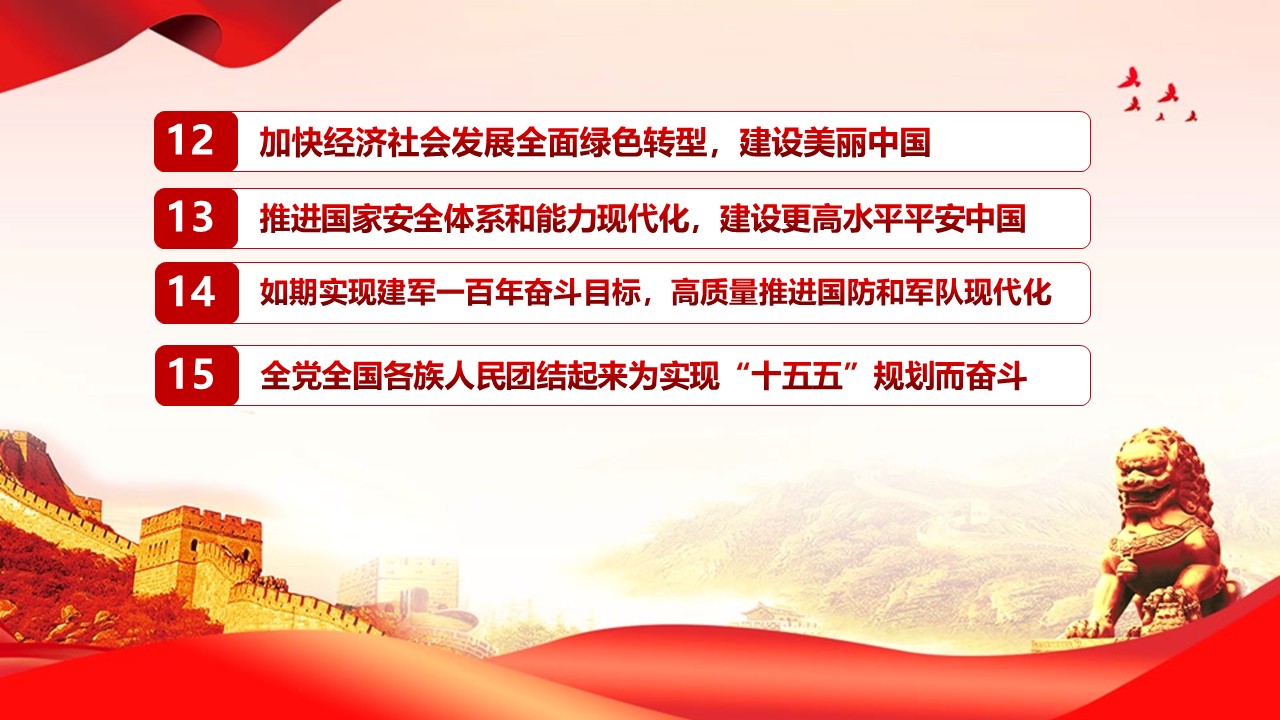 12 加快经济社会发展全面绿色转型，建设美丽中国

13 推进国家安全体系和能力现代化，建设更高水平平安中国

14 如期实现建军一百年奋斗目标，高质量推进国防和军队现代化

15 全党全国各族人民团结起来为实现“十五五”规划而奋斗